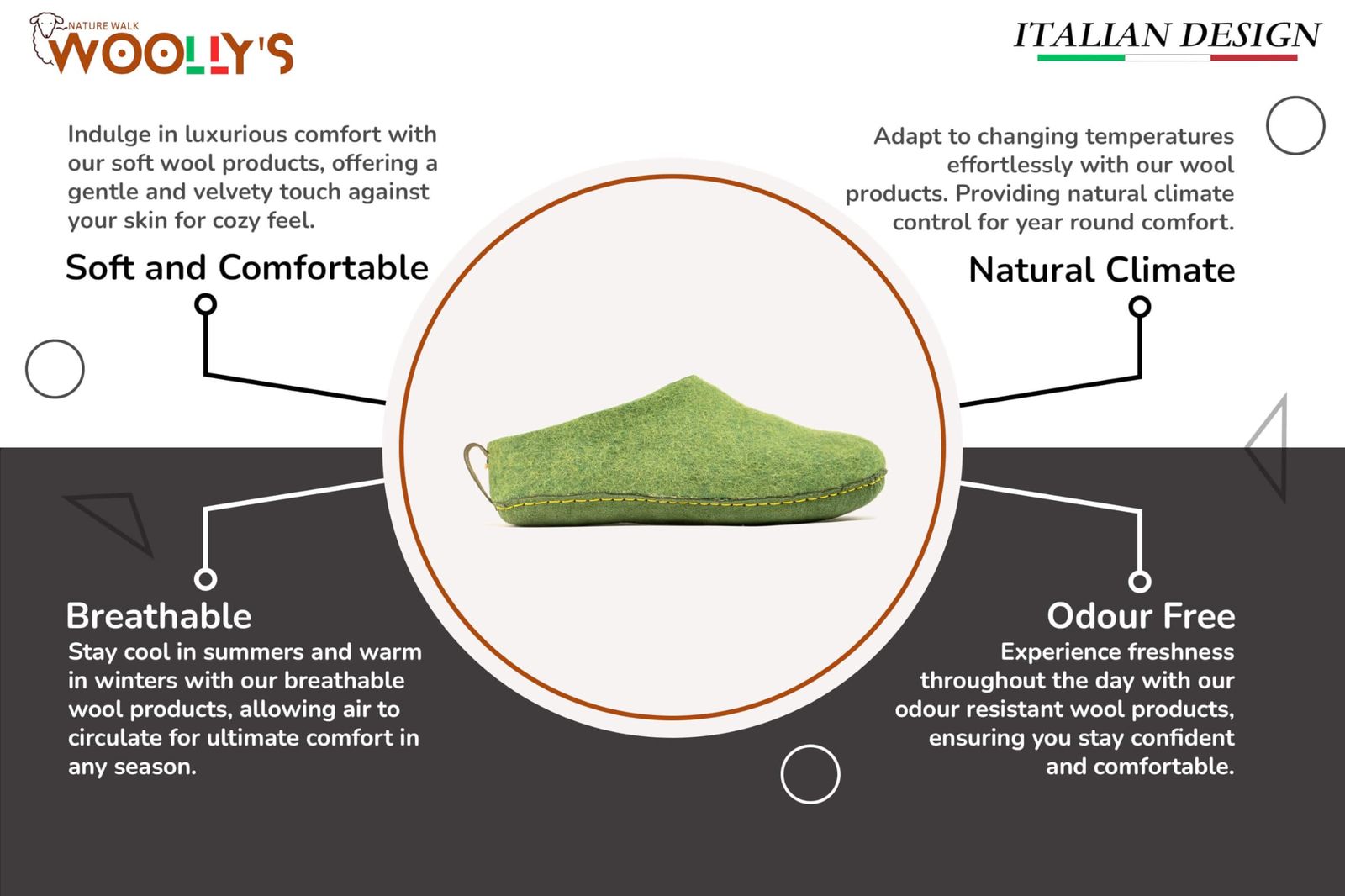 NATURE WALK
WOOLLY'S

ITALIAN DESIGN

Indulge in luxurious comfort with our soft wool products, offering a gentle and velvety touch against your skin for cozy feel.

Soft and Comfortable

Adapt to changing temperatures effortlessly with our wool products. Providing natural climate control for year round comfort.

Natural Climate

Breathable

Stay cool in summers and warm in winters with our breathable wool products, allowing air to circulate for ultimate comfort in any season.

Odour Free

Experience freshness throughout the day with our odour resistant wool products, ensuring you stay confident and comfortable.